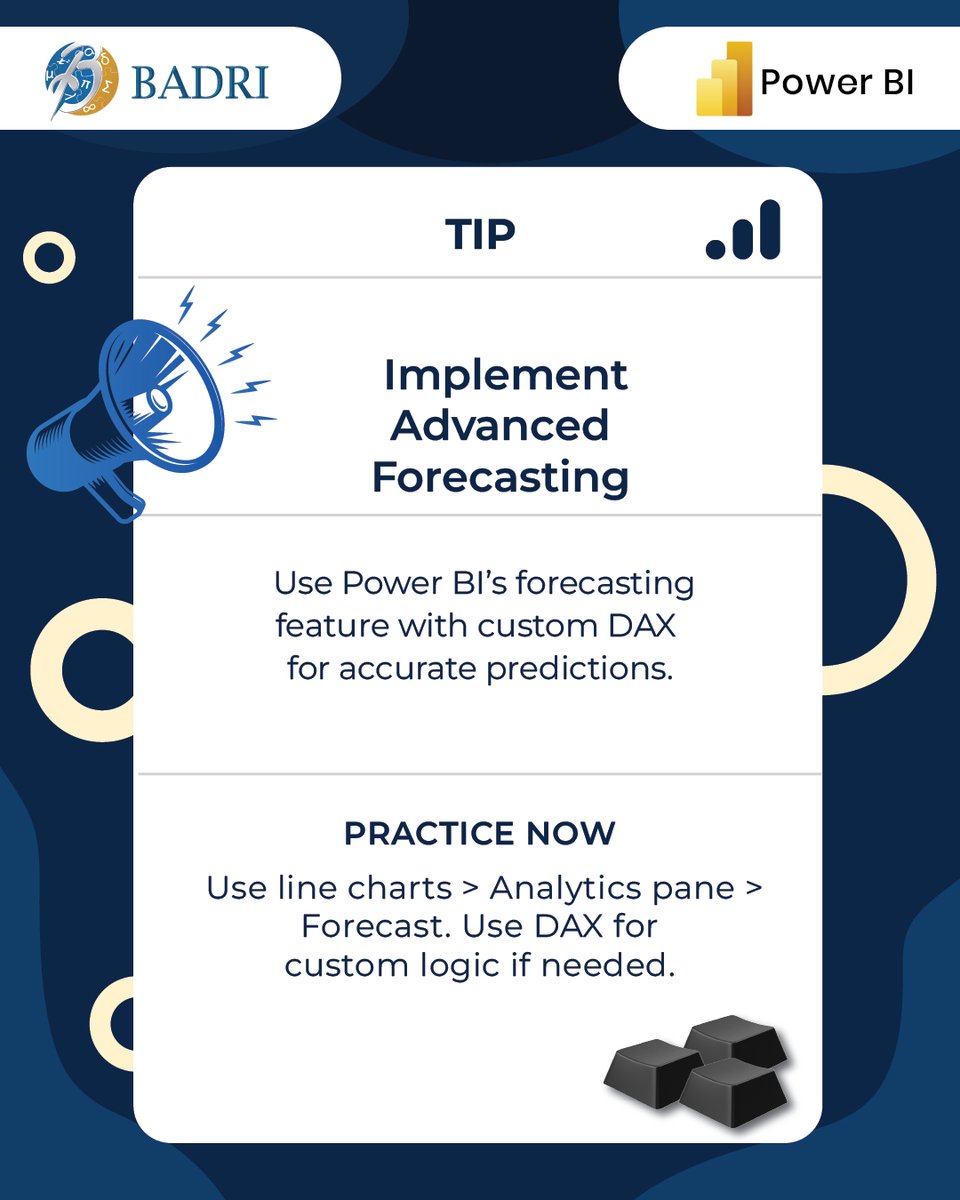 BADRI

Power BI

TIP

Implement Advanced Forecasting

Use Power BI's forecasting feature with custom DAX for accurate predictions.

PRACTICE NOW

Use line charts > Analytics pane > Forecast. Use DAX for custom logic if needed.